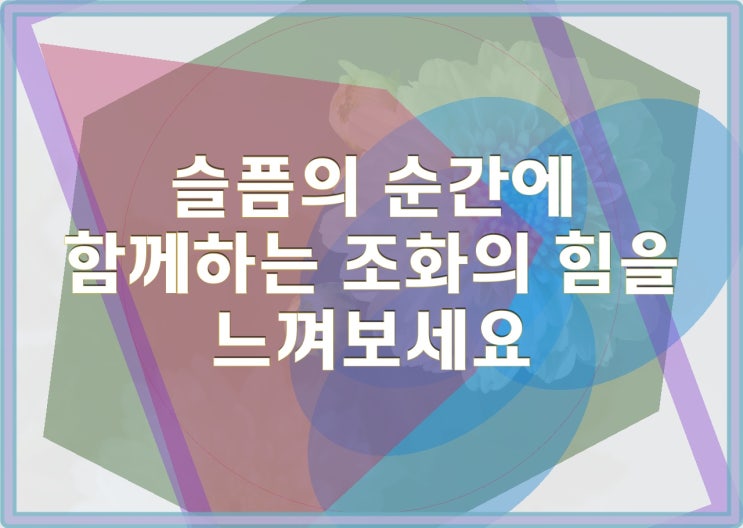 슬픔의 순간에
함께하는 조화의 힘을
느껴보세요